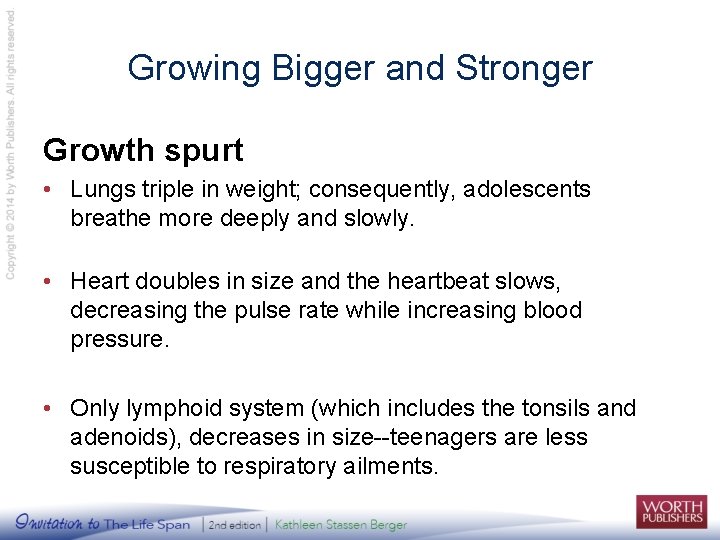 Copyright © 2014 by Worth Publishers. All rights reserved.

Growing Bigger and Stronger

Growth spurt

• Lungs triple in weight; consequently, adolescents breathe more deeply and slowly.

• Heart doubles in size and the heartbeat slows, decreasing the pulse rate while increasing blood pressure.

• Only lymphoid system (which includes the tonsils and adenoids), decreases in size--teenagers are less susceptible to respiratory ailments.

Invitation to The Life Span | 2nd edition | Kathleen Stassen Berger

WORTH PUBLISHERS